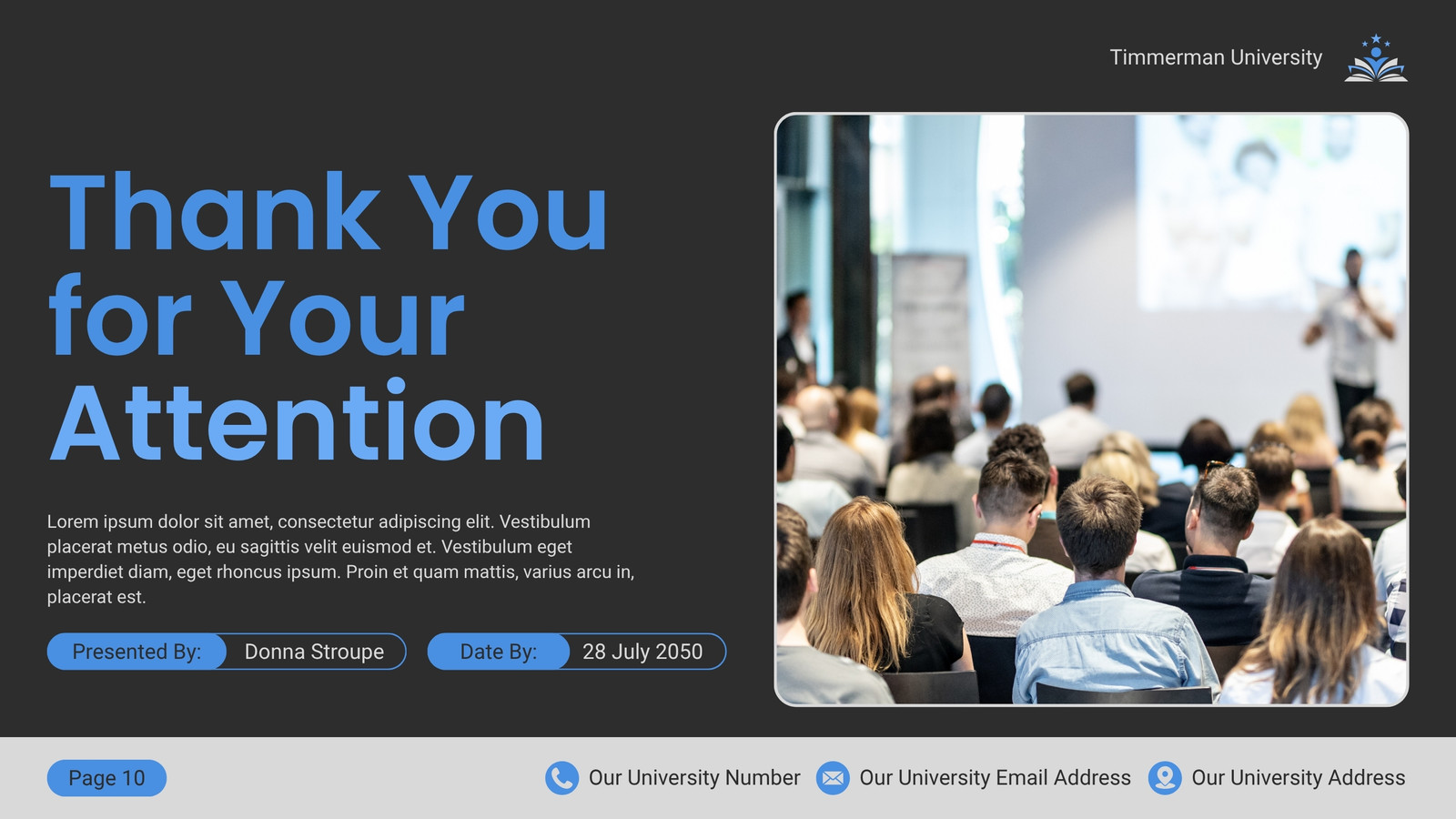 Timmerman University

Thank You for Your Attention

Lorem ipsum dolor sit amet, consectetur adipiscing elit. Vestibulum placerat metus odio, eu sagittis velit euismod et. Vestibulum eget imperdiet diam, eget rhoncus ipsum. Proin et quam mattis, varius arcu in, placerat est.

Presented By: Donna Stroupe

Date By: 28 July 2050

Page 10

Our University Number

Our University Email Address

Our University Address